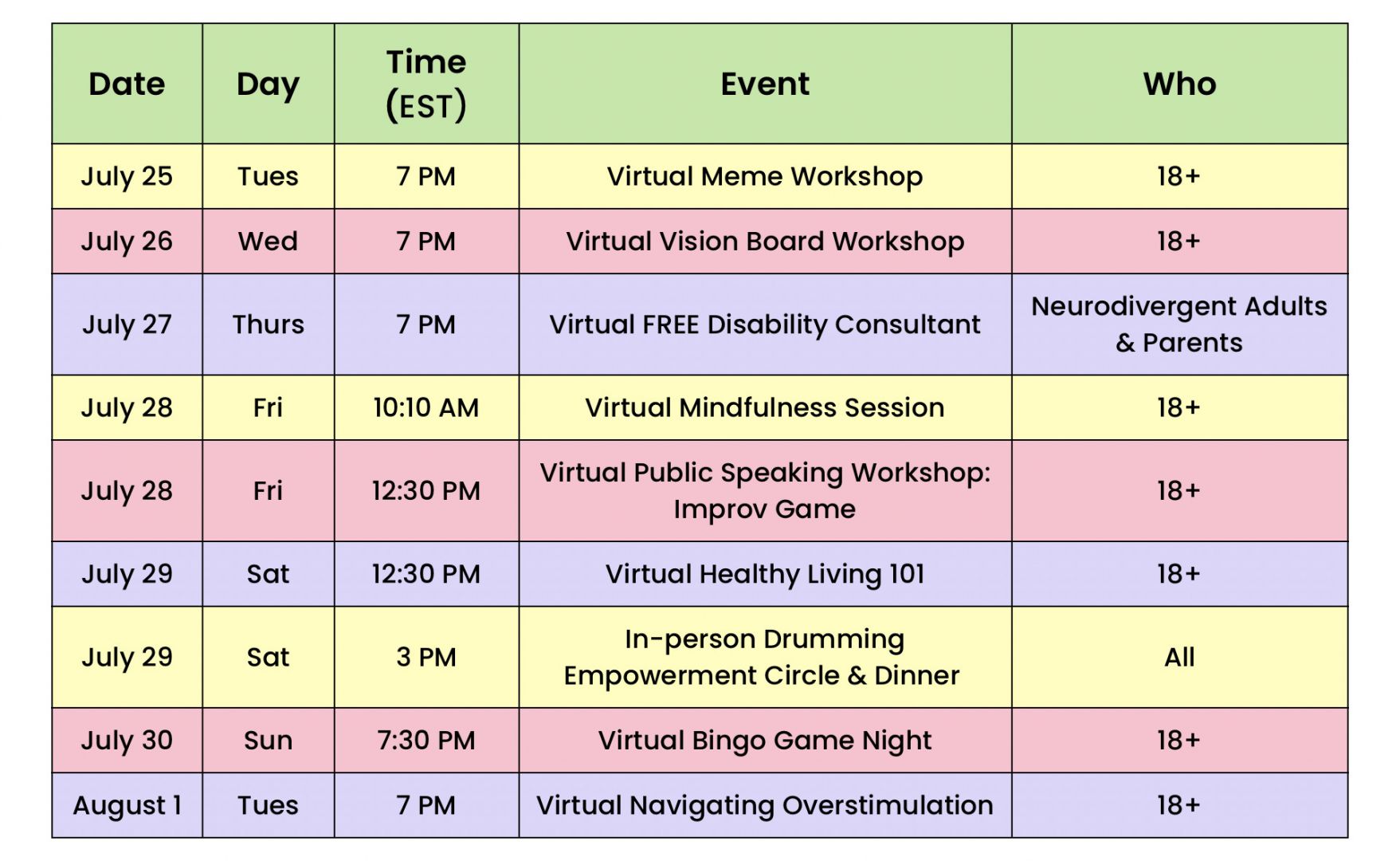 | Date | Day | Time (EST) | Event | Who |
|---|---|---|---|---|
| July 25 | Tues | 7 PM | Virtual Meme Workshop | 18+ |
| July 26 | Wed | 7 PM | Virtual Vision Board Workshop | 18+ |
| July 27 | Thurs | 7 PM | Virtual FREE Disability Consultant | Neurodivergent Adults & Parents |
| July 28 | Fri | 10:10 AM | Virtual Mindfulness Session | 18+ |
| July 28 | Fri | 12:30 PM | Virtual Public Speaking Workshop: Improv Game | 18+ |
| July 29 | Sat | 12:30 PM | Virtual Healthy Living 101 | 18+ |
| July 29 | Sat | 3 PM | In-person Drumming Empowerment Circle & Dinner | All |
| July 30 | Sun | 7:30 PM | Virtual Bingo Game Night | 18+ |
| August 1 | Tues | 7 PM | Virtual Navigating Overstimulation | 18+ |